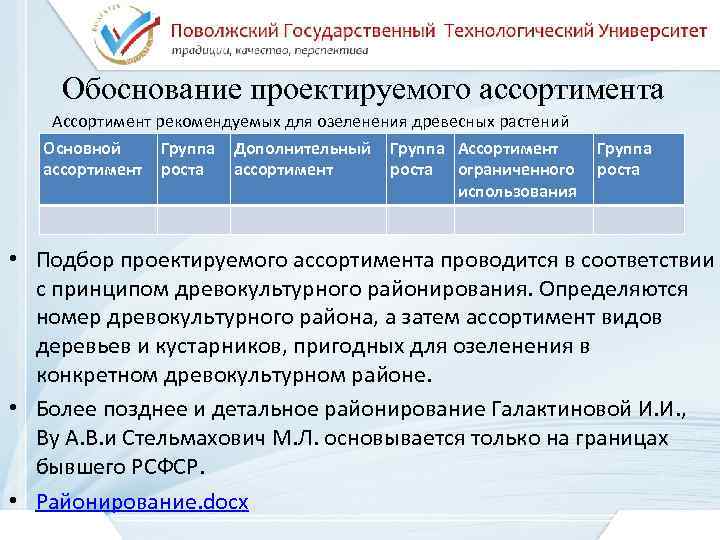 Поволжский Государственный Технологический Университет
традиции, качество, перспектива

Обоснование проектируемого ассортимента

Ассортимент рекомендуемых для озеленения древесных растений

| Основной ассортимент | Группа роста | Дополнительный ассортимент | Группа роста | Ассортимент ограниченного использования | Группа роста |
|---|---|---|---|---|---|
| | | | | | |

• Подбор проектируемого ассортимента проводится в соответствии с принципом древокультурного районирования. Определяются номер древокультурного района, а затем ассортимент видов деревьев и кустарников, пригодных для озеленения в конкретном древокультурном районе.

• Более позднее и детальное районирование Галактиновой И.И., Ву А.В.и Стельмахович М.Л. основывается только на границах бывшего РСФСР.

• Районирование.docx